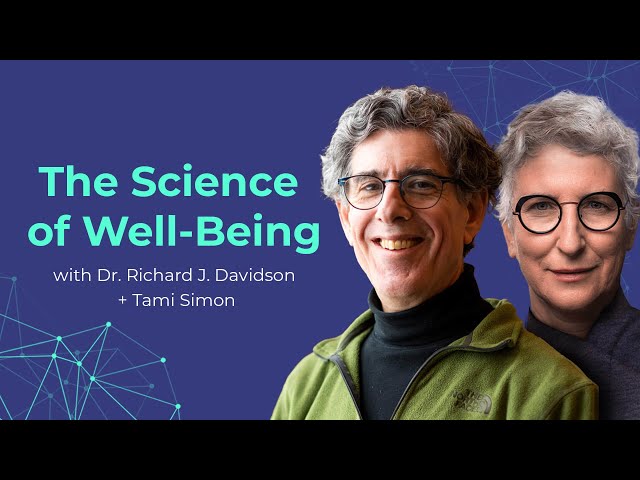 The Science of Well-Being
with Dr. Richard J. Davidson + Tami Simon

THE NORTH FACE